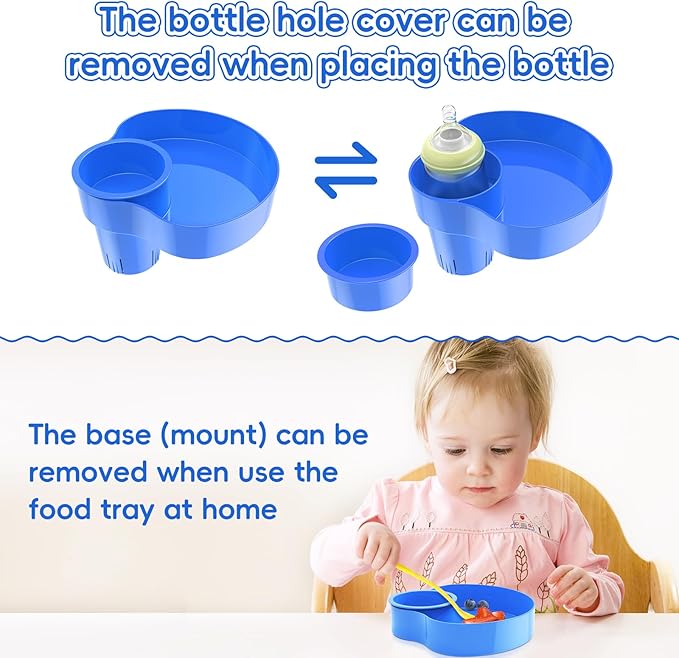 The bottle hole cover can be removed when placing the bottle

The base (mount) can be removed when use the food tray at home